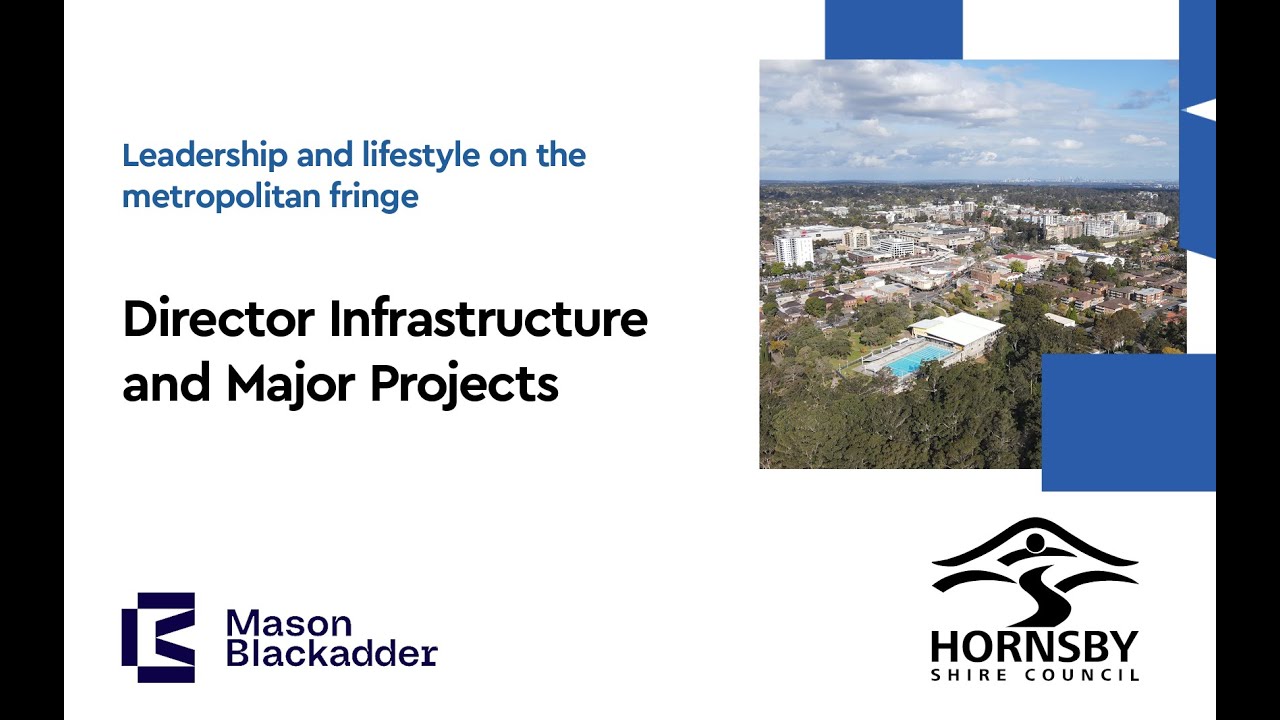 Leadership and lifestyle on the metropolitan fringe

Director Infrastructure and Major Projects

Mason Blackadder

HORNSBY
SHIRE COUNCIL